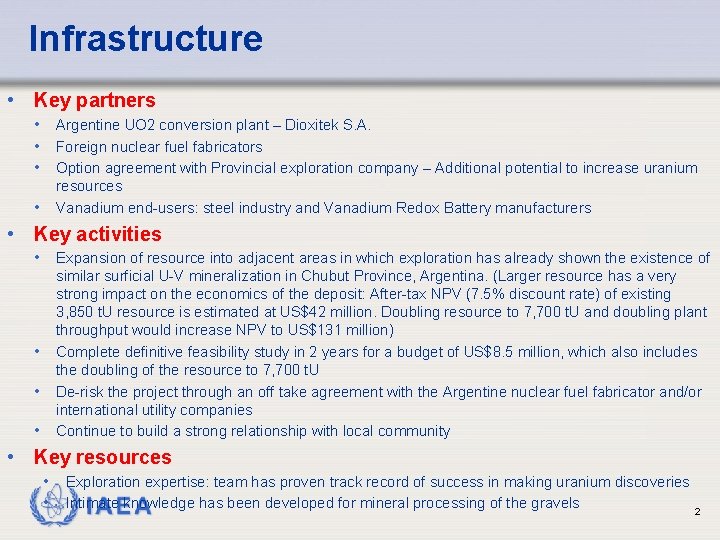 Infrastructure

• Key partners
  • Argentine UO2 conversion plant – Dioxitek S.A.
  • Foreign nuclear fuel fabricators
  • Option agreement with Provincial exploration company – Additional potential to increase uranium resources
  • Vanadium end-users: steel industry and Vanadium Redox Battery manufacturers

• Key activities
  • Expansion of resource into adjacent areas in which exploration has already shown the existence of similar surficial U-V mineralization in Chubut Province, Argentina. (Larger resource has a very strong impact on the economics of the deposit: After-tax NPV (7.5% discount rate) of existing 3,850 tU resource is estimated at US$42 million. Doubling resource to 7,700 tU and doubling plant throughput would increase NPV to US$131 million)
  • Complete definitive feasibility study in 2 years for a budget of US$8.5 million, which also includes the doubling of the resource to 7,700 tU
  • De-risk the project through an off take agreement with the Argentine nuclear fuel fabricator and/or international utility companies
  • Continue to build a strong relationship with local community

• Key resources
  • Exploration expertise: team has proven track record of success in making uranium discoveries
  • Intimate knowledge has been developed for mineral processing of the gravels

IAEA

2